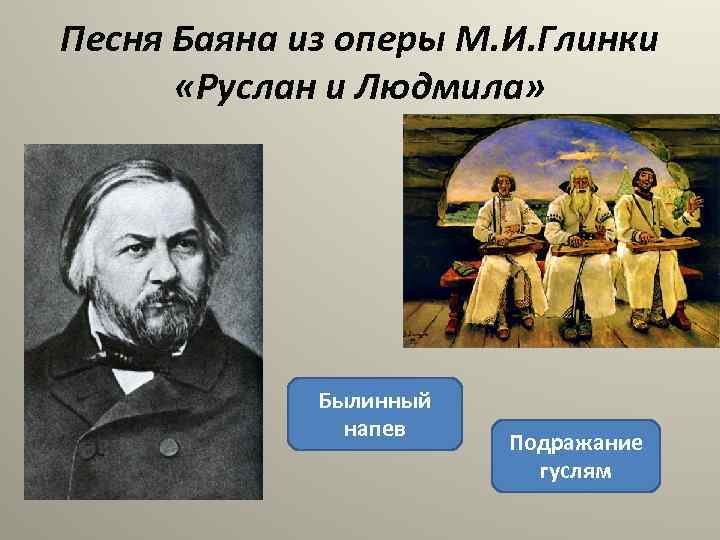 Песня Баяна из оперы М.И.Глинки «Руслан и Людмила»

Былинный напев

Подражание гуслям